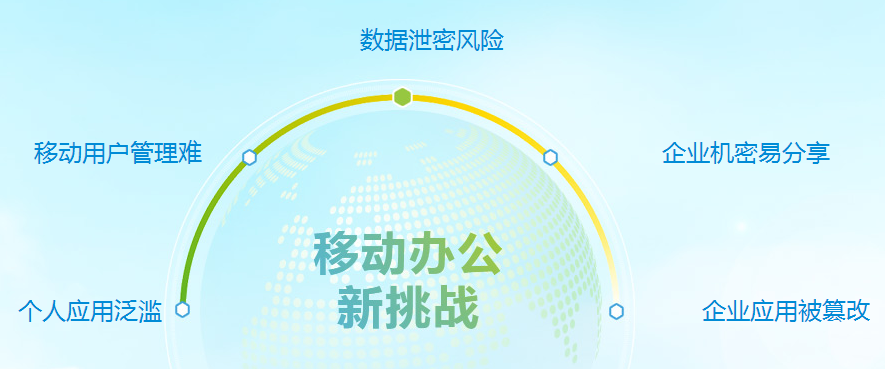 数据泄密风险

移动用户管理难

企业机密易分享

移动办公
新挑战

个人应用泛滥

企业应用被篡改